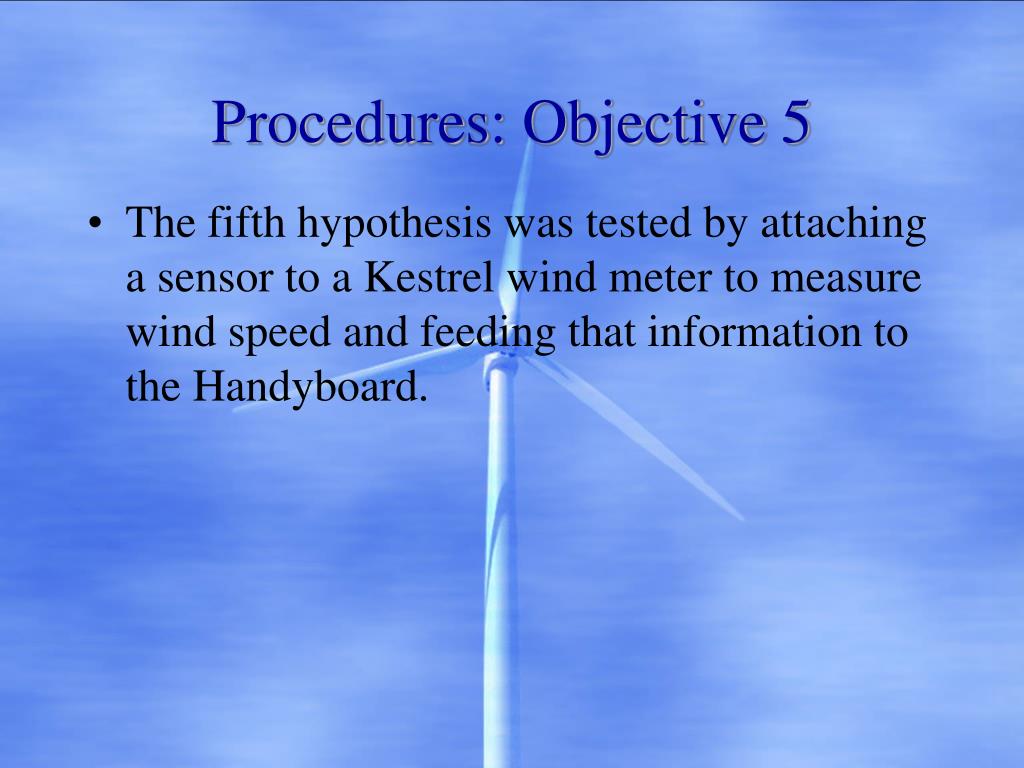 Procedures: Objective 5

• The fifth hypothesis was tested by attaching a sensor to a Kestrel wind meter to measure wind speed and feeding that information to the Handyboard.